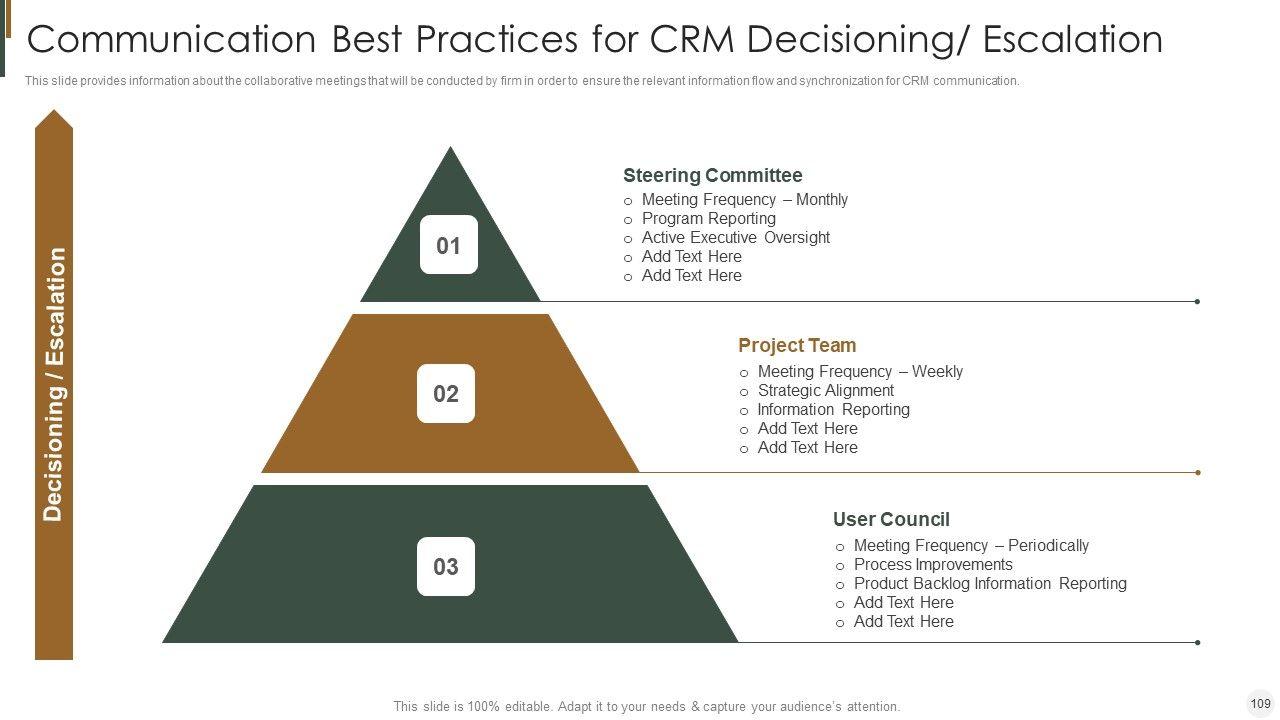 Communication Best Practices for CRM Decisioning/ Escalation

This slide provides information about the collaborative meetings that will be conducted by firm in order to ensure the relevant information flow and synchronization for CRM communication.

Decisioning / Escalation

01

Steering Committee
o Meeting Frequency – Monthly
o Program Reporting
o Active Executive Oversight
o Add Text Here
o Add Text Here

02

Project Team
o Meeting Frequency – Weekly
o Strategic Alignment
o Information Reporting
o Add Text Here
o Add Text Here

03

User Council
o Meeting Frequency – Periodically
o Process Improvements
o Product Backlog Information Reporting
o Add Text Here
o Add Text Here

This slide is 100% editable. Adapt it to your needs & capture your audience's attention.

109